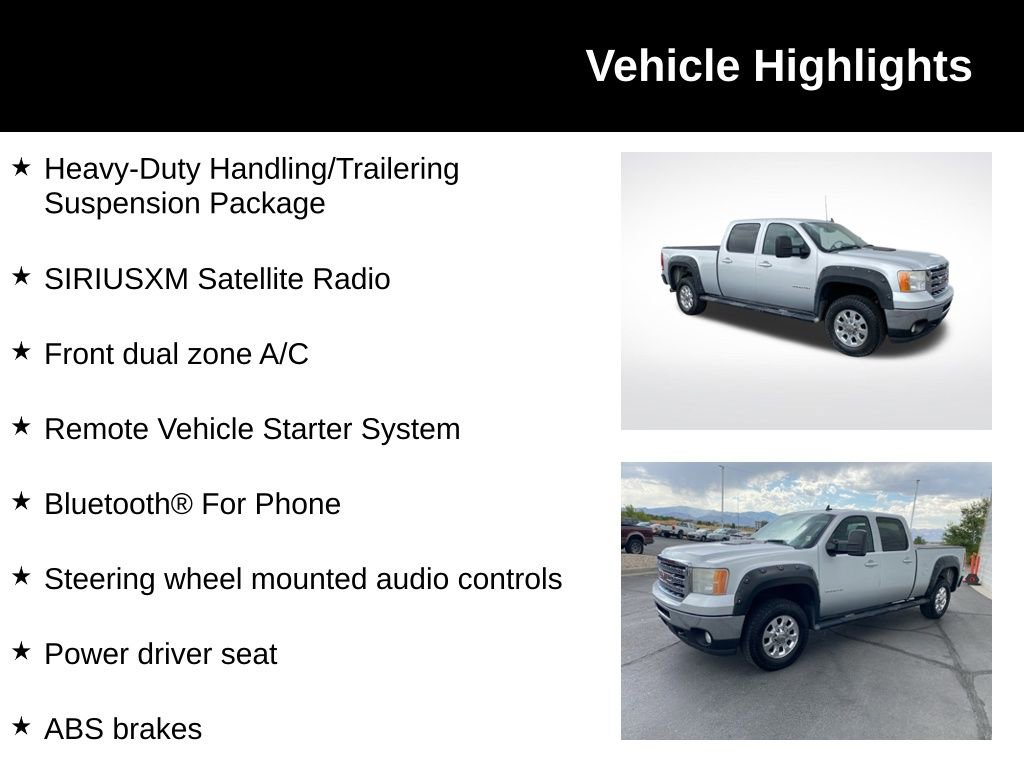 Vehicle Highlights

★ Heavy-Duty Handling/Trailering Suspension Package

★ SIRIUSXM Satellite Radio

★ Front dual zone A/C

★ Remote Vehicle Starter System

★ Bluetooth® For Phone

★ Steering wheel mounted audio controls

★ Power driver seat

★ ABS brakes